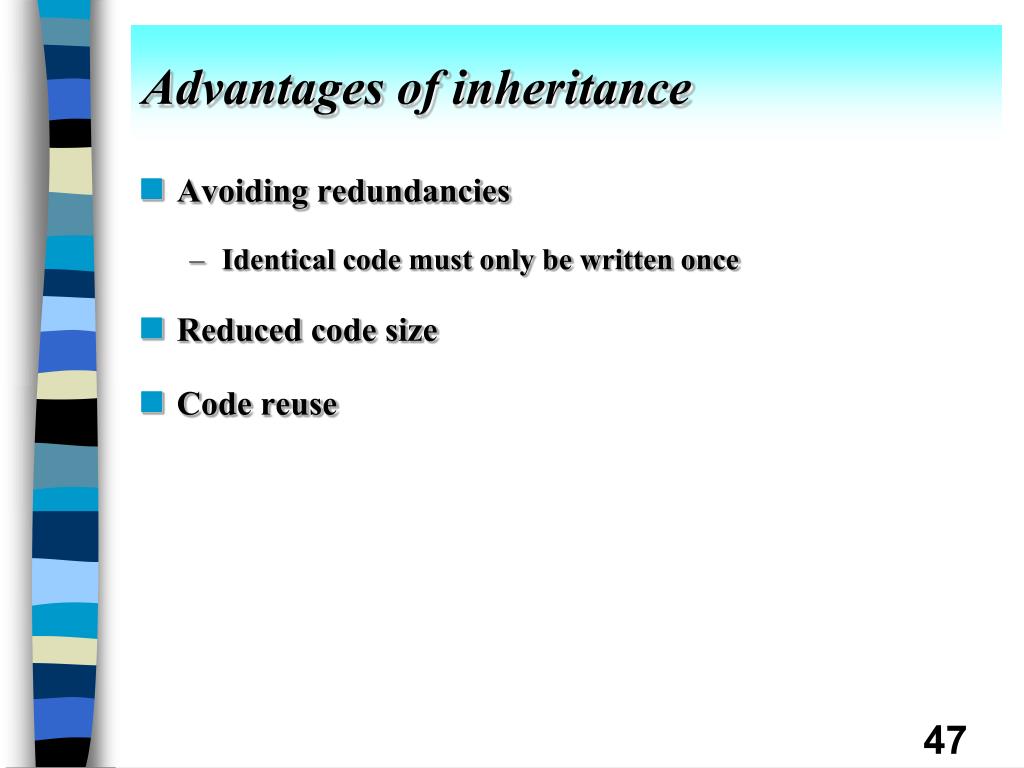 Advantages of inheritance

Avoiding redundancies

– Identical code must only be written once

Reduced code size

Code reuse

47